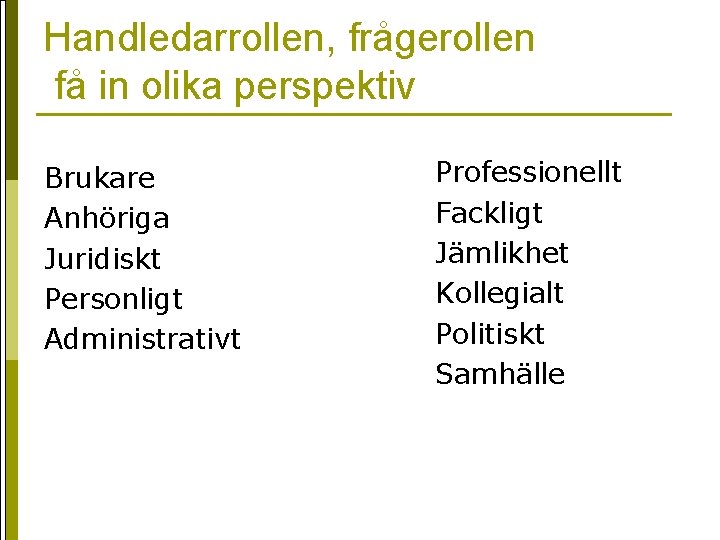 Handledarrollen, frågerollen
få in olika perspektiv

Brukare
Anhöriga
Juridiskt
Personligt
Administrativt

Professionellt
Fackligt
Jämlikhet
Kollegialt
Politiskt
Samhälle